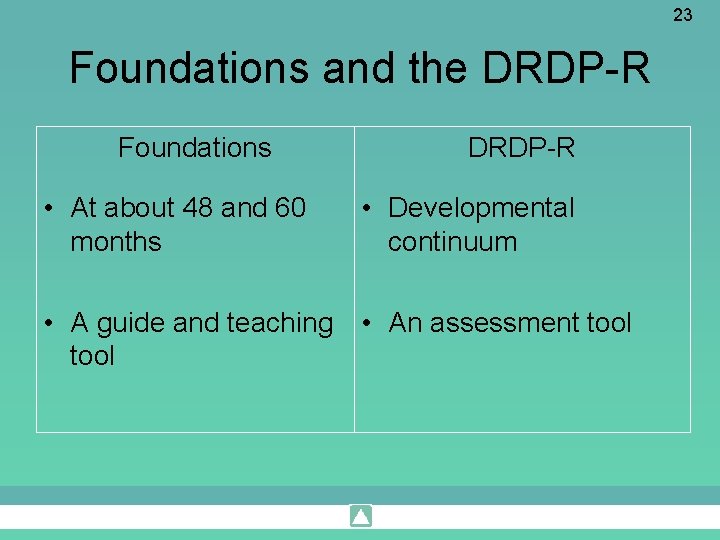 23

Foundations and the DRDP-R

| Foundations | DRDP-R |
|---|---|
| • At about 48 and 60 months | • Developmental continuum |
| • A guide and teaching tool | • An assessment tool |